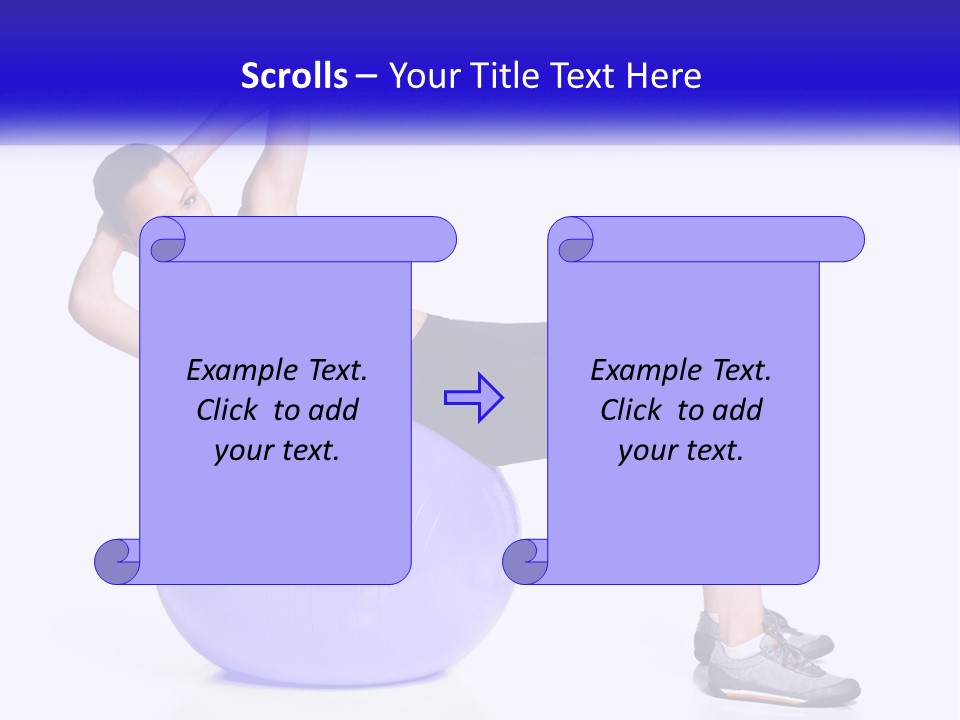 Scrolls – Your Title Text Here

Example Text. Click to add your text.

Example Text. Click to add your text.